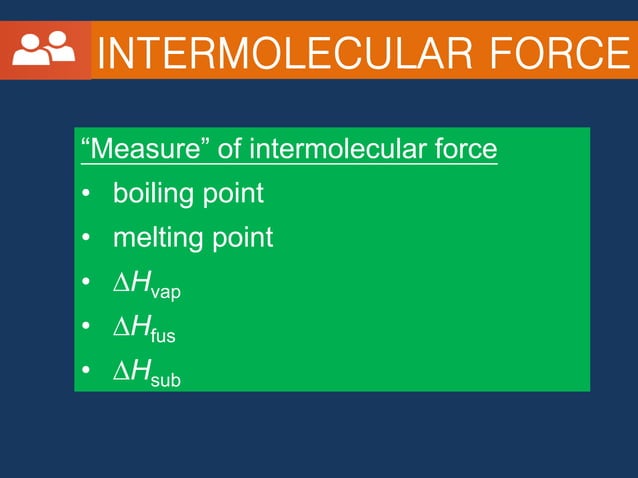 INTERMOLECULAR FORCE

“Measure” of intermolecular force

• boiling point
• melting point
• $\Delta H_{vap}$
• $\Delta H_{fus}$
• $\Delta H_{sub}$